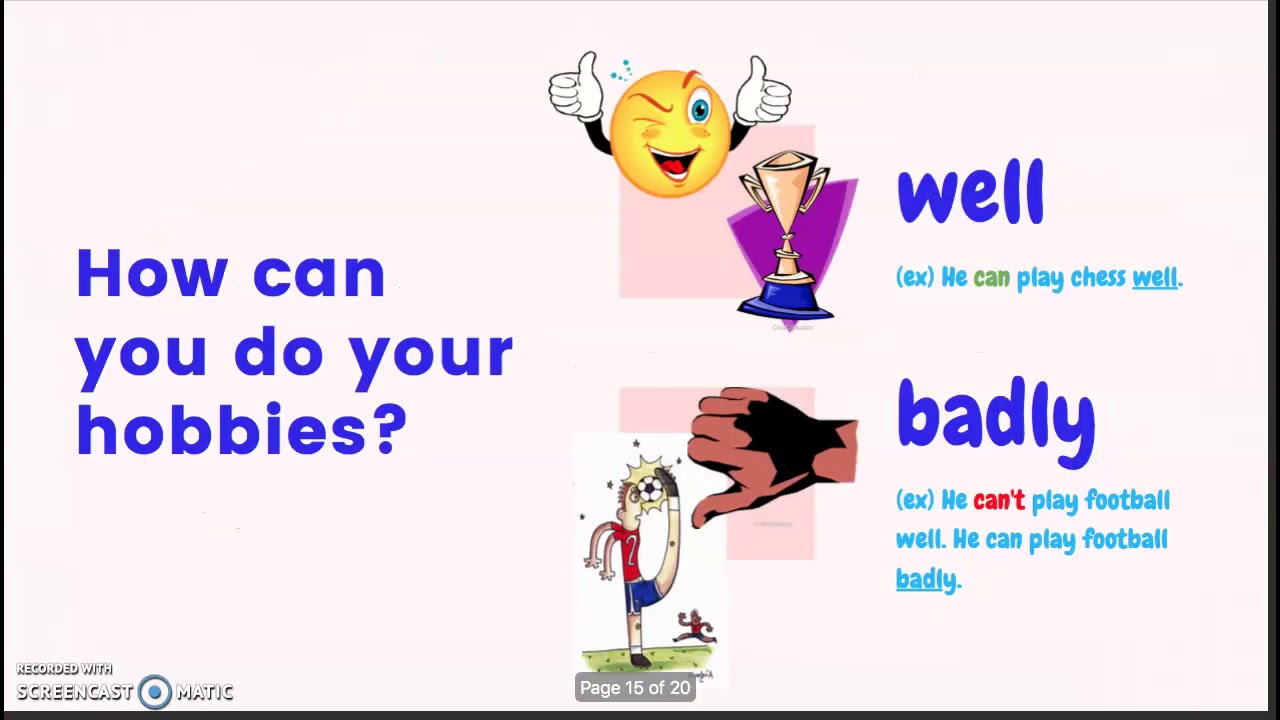 How can you do your hobbies?

well

(ex) He can play chess well.

badly

(ex) He can't play football well. He can play football badly.

RECORDED WITH SCREENCAST MATIC

Page 15 of 20